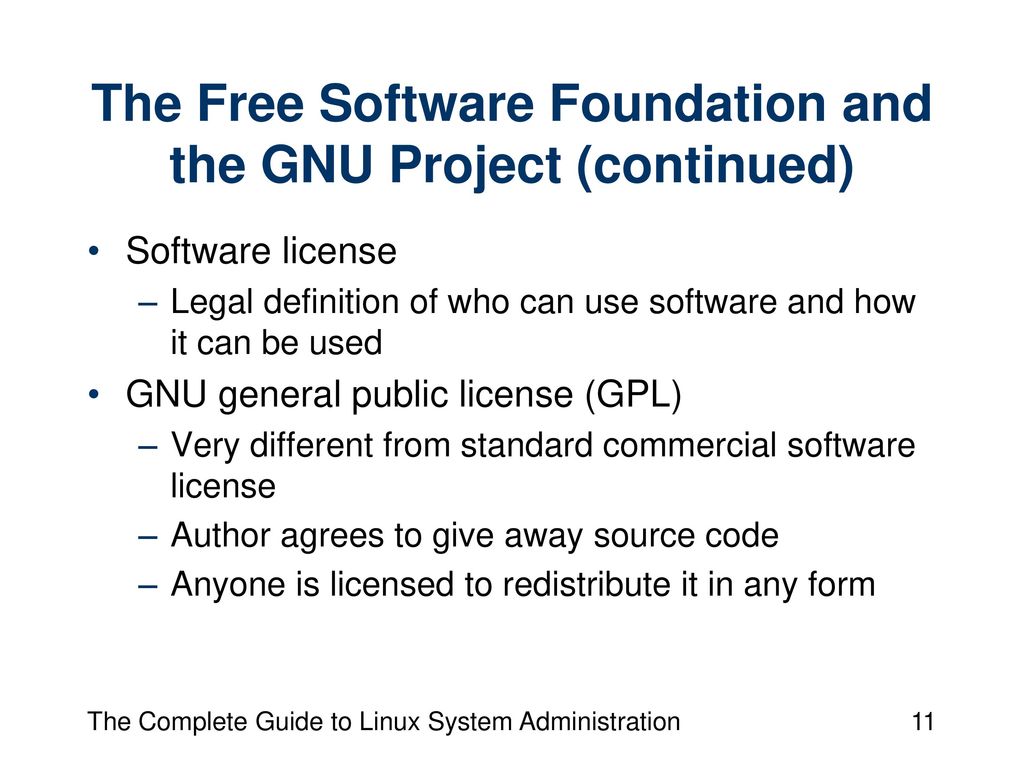 The Free Software Foundation and the GNU Project (continued)

• Software license
– Legal definition of who can use software and how it can be used
• GNU general public license (GPL)
– Very different from standard commercial software license
– Author agrees to give away source code
– Anyone is licensed to redistribute it in any form

The Complete Guide to Linux System Administration

11